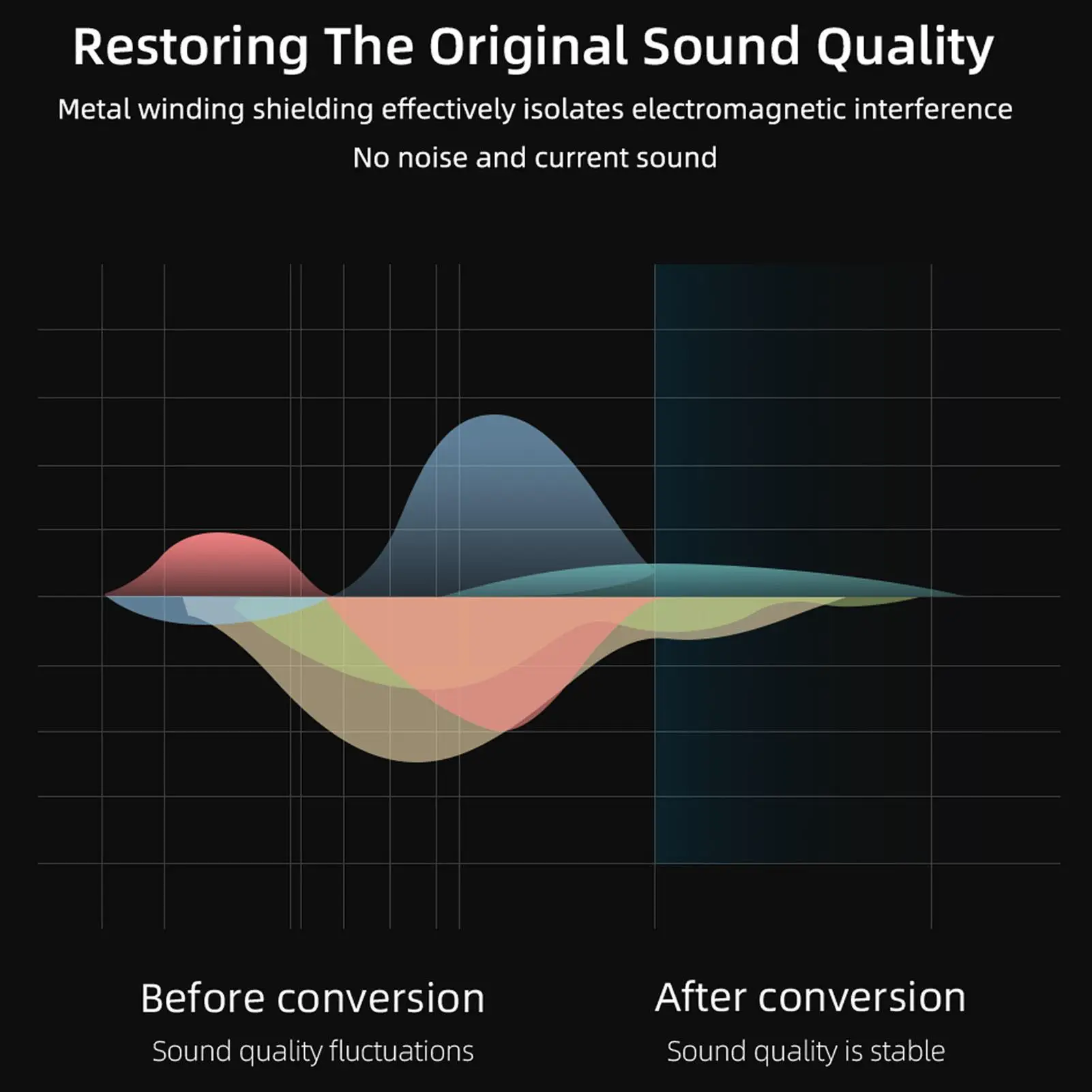 Restoring The Original Sound Quality

Metal winding shielding effectively isolates electromagnetic interference

No noise and current sound

Before conversion

Sound quality fluctuations

After conversion

Sound quality is stable